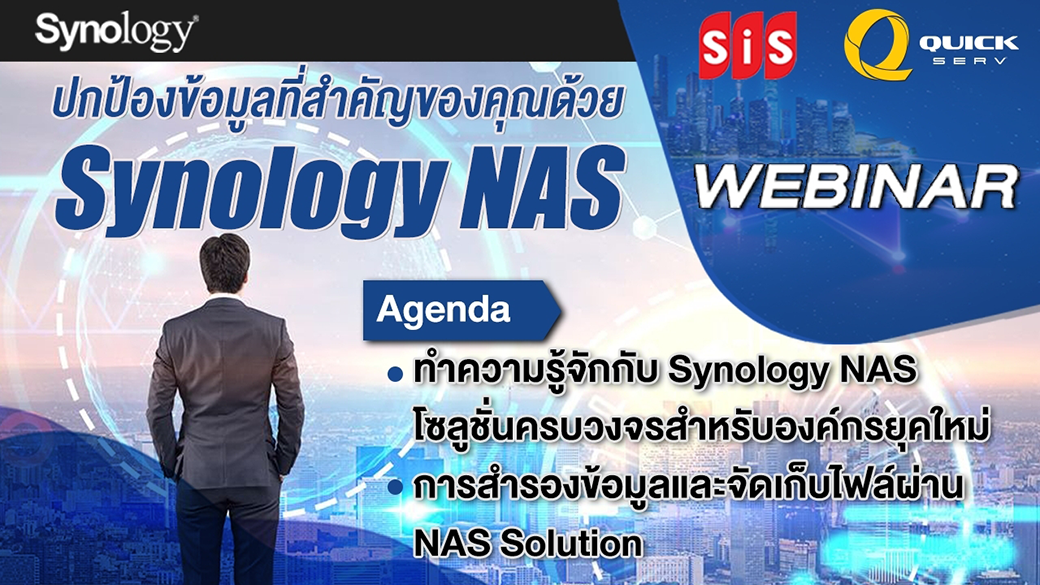 Synology®

SiS

QUICK SERV

ปกป้องข้อมูลที่สำคัญของคุณด้วย
Synology NAS

WEBINAR

Agenda

• ทำความรู้จักกับ Synology NAS โซลูชั่นครบวงจรสำหรับองค์กรยุคใหม่

• การสำรองข้อมูลและจัดเก็บไฟล์ผ่าน NAS Solution